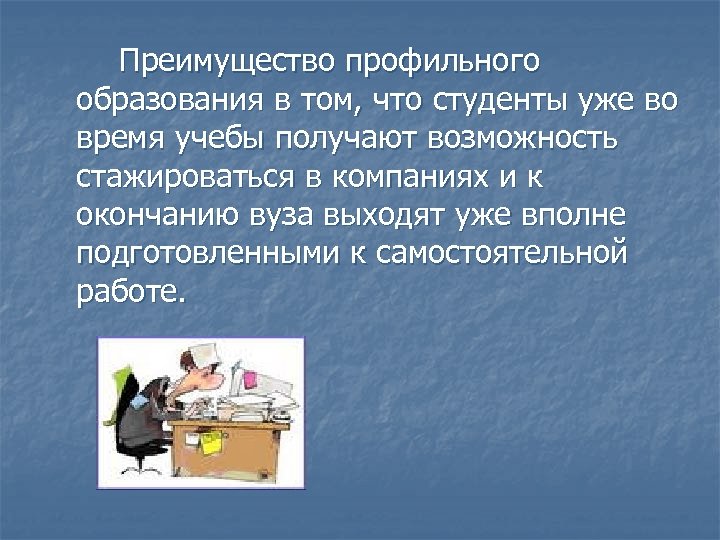 Преимущество профильного образования в том, что студенты уже во время учебы получают возможность стажироваться в компаниях и к окончанию вуза выходят уже вполне подготовленными к самостоятельной работе.